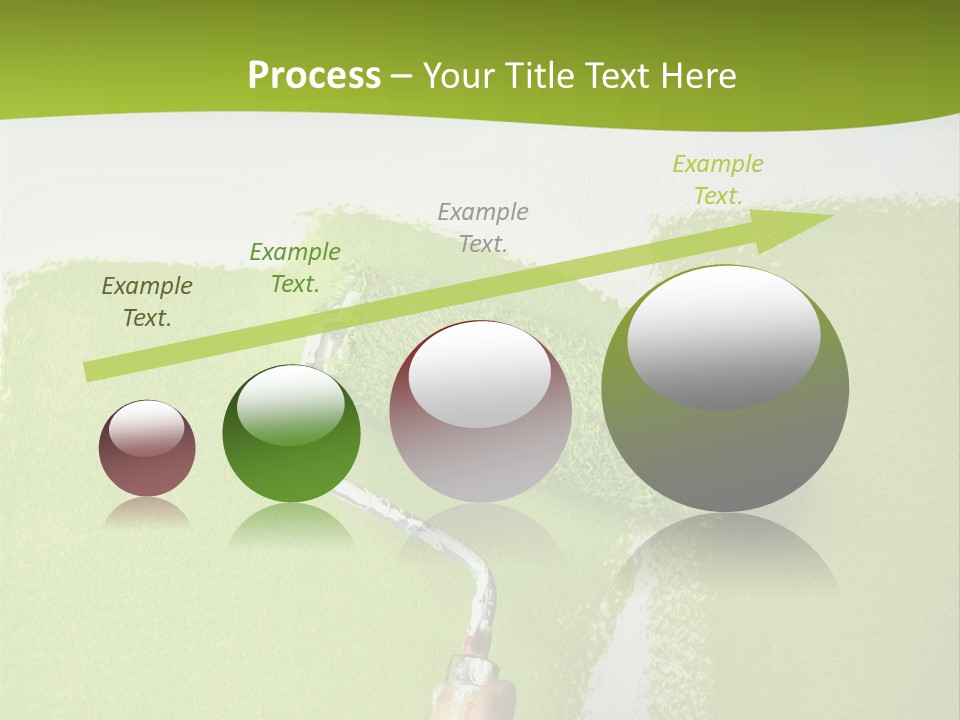 Process – Your Title Text Here

Example Text.

Example Text.

Example Text.

Example Text.